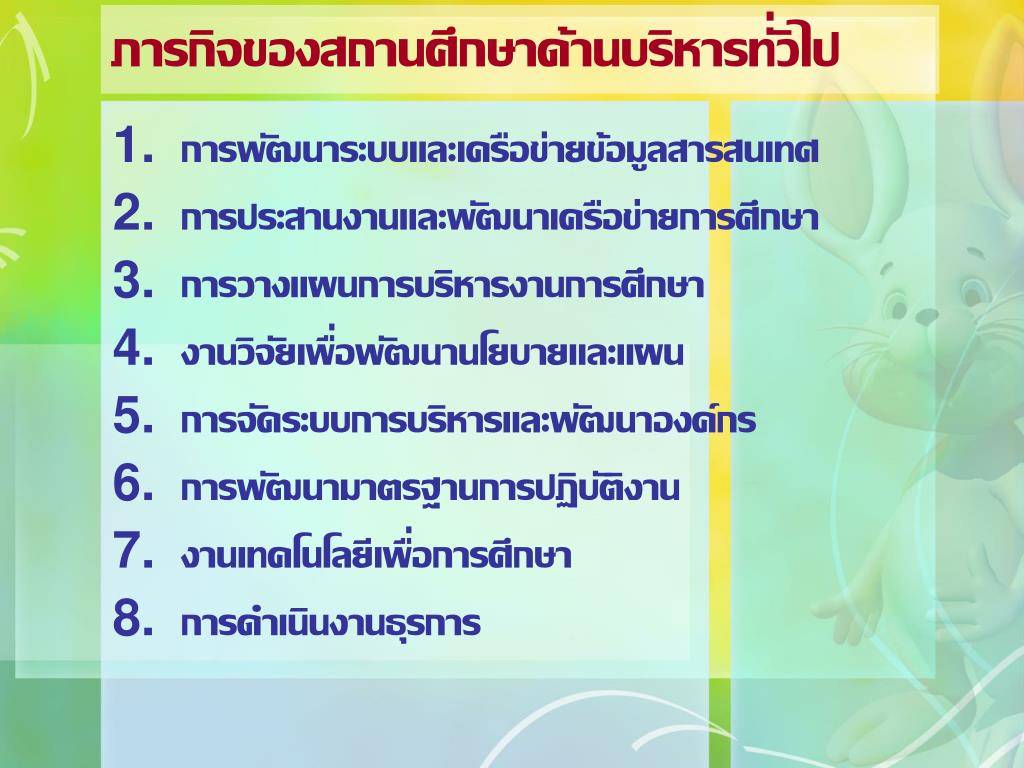 ภารกิจของสถานศึกษาด้านบริหารทั่วไป

1. การพัฒนาระบบและเครือข่ายข้อมูลสารสนเทศ
2. การประสานงานและพัฒนาเครือข่ายการศึกษา
3. การวางแผนการบริหารงานการศึกษา
4. งานวิจัยเพื่อพัฒนานโยบายและแผน
5. การจัดระบบการบริหารและพัฒนาองค์กร
6. การพัฒนามาตรฐานการปฏิบัติงาน
7. งานเทคโนโลยีเพื่อการศึกษา
8. การดำเนินงานธุรการ